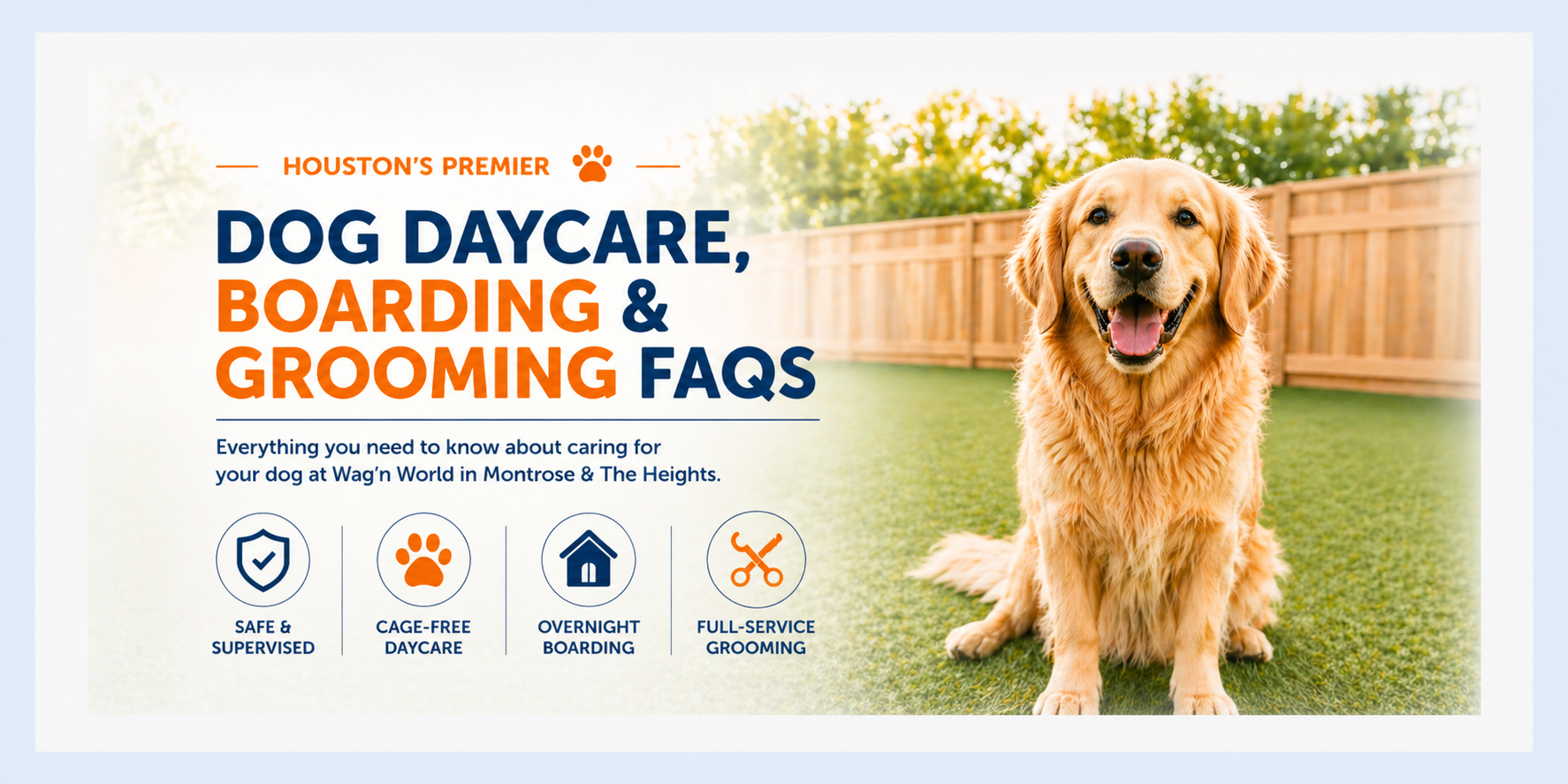 HOUSTON'S PREMIER

DOG DAYCARE, BOARDING & GROOMING FAQS

Everything you need to know about caring for your dog at Wag'n World in Montrose & The Heights.

SAFE & SUPERVISED

CAGE-FREE DAYCARE

OVERNIGHT BOARDING

FULL-SERVICE GROOMING